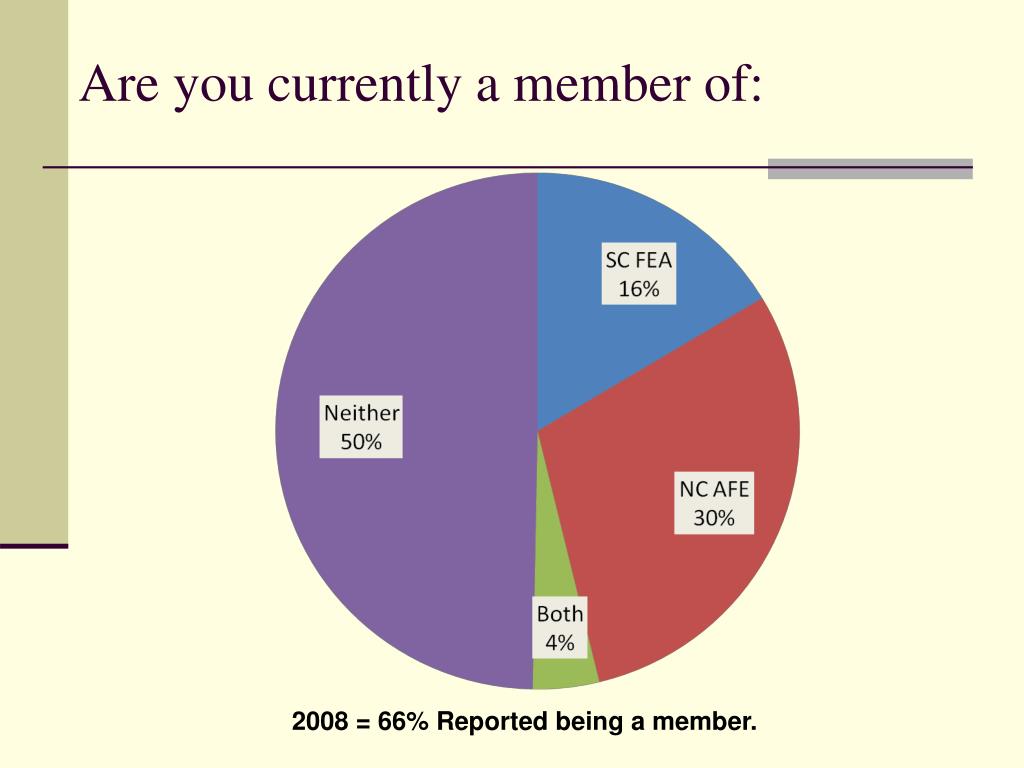 Are you currently a member of:

SC FEA
16%

NC AFE
30%

Both
4%

Neither
50%

2008 = 66% Reported being a member.